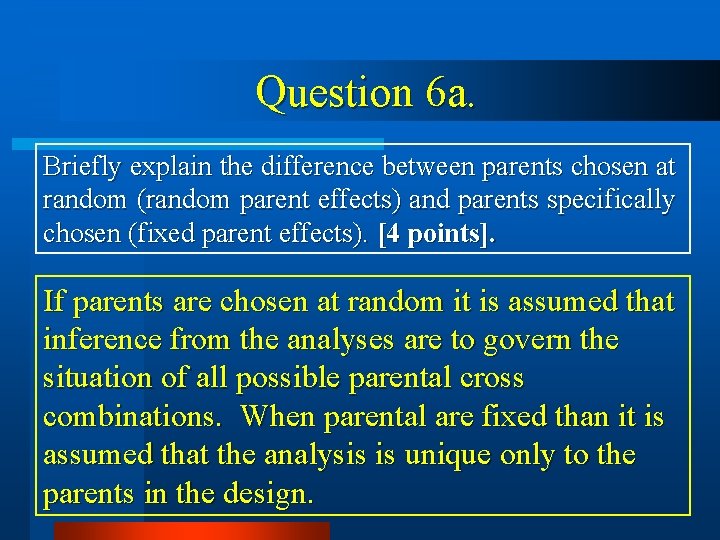 Question 6a.

Briefly explain the difference between parents chosen at random (random parent effects) and parents specifically chosen (fixed parent effects). [4 points].

If parents are chosen at random it is assumed that inference from the analyses are to govern the situation of all possible parental cross combinations. When parental are fixed than it is assumed that the analysis is unique only to the parents in the design.